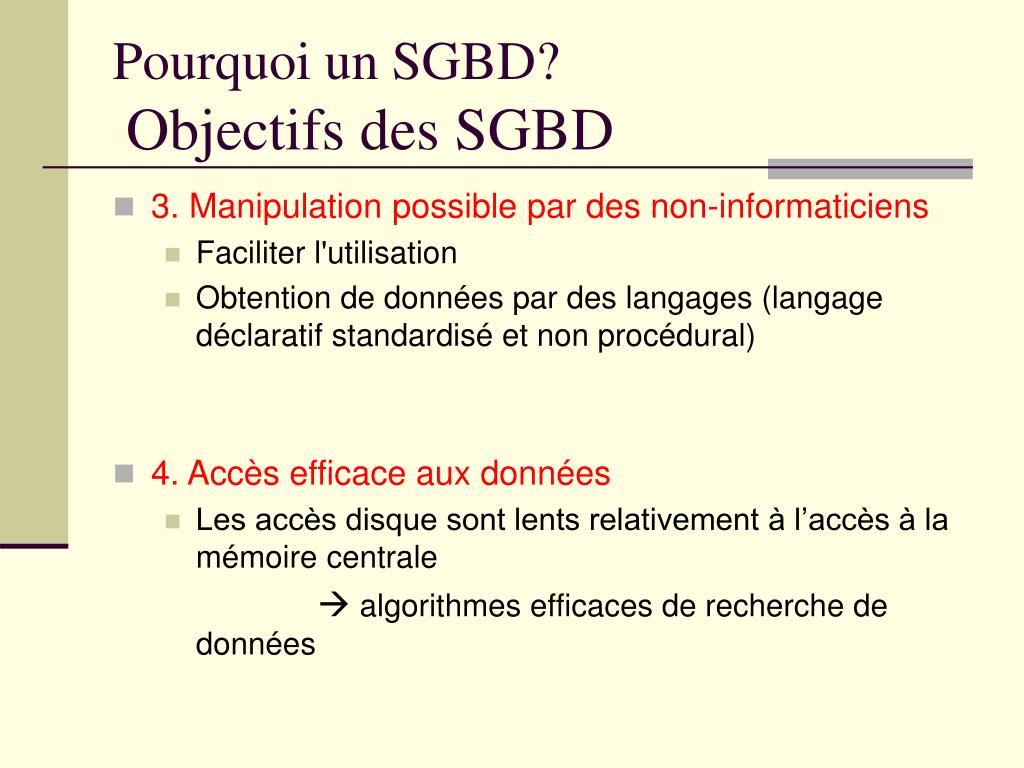 Pourquoi un SGBD?
Objectifs des SGBD

3. Manipulation possible par des non-informaticiens

Faciliter l'utilisation

Obtention de données par des langages (langage déclaratif standardisé et non procédural)

4. Accès efficace aux données

Les accès disque sont lents relativement à l’accès à la mémoire centrale

→ algorithmes efficaces de recherche de données